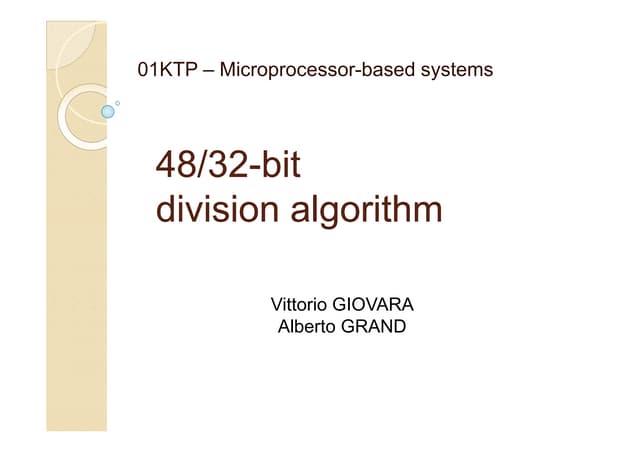 01KTP – Microprocessor-based systems

48/32-bit
division algorithm

Vittorio GIOVARA
Alberto GRAND